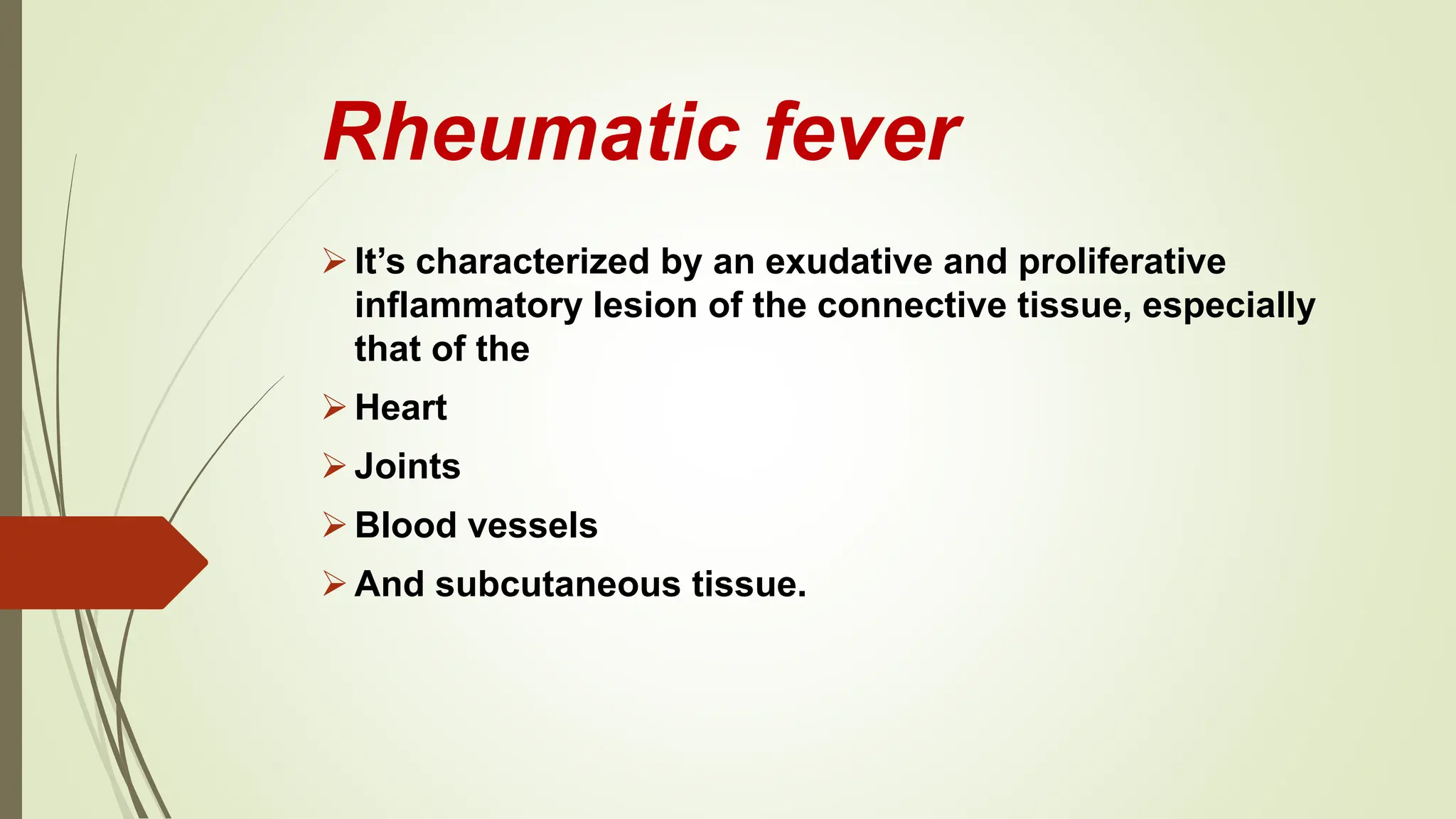 Rheumatic fever

➢ It’s characterized by an exudative and proliferative inflammatory lesion of the connective tissue, especially that of the

➢ Heart

➢ Joints

➢ Blood vessels

➢ And subcutaneous tissue.